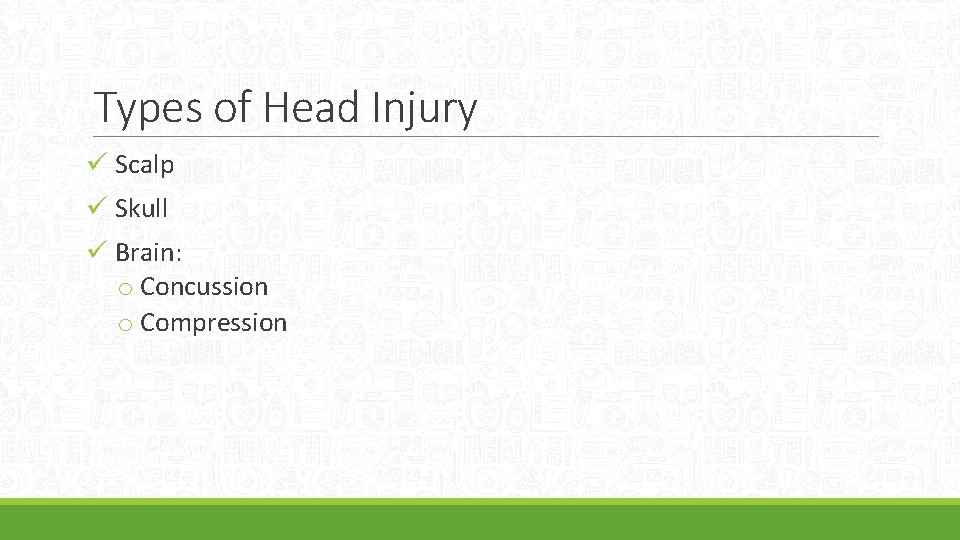 Types of Head Injury

✓ Scalp

✓ Skull

✓ Brain:
o Concussion
o Compression